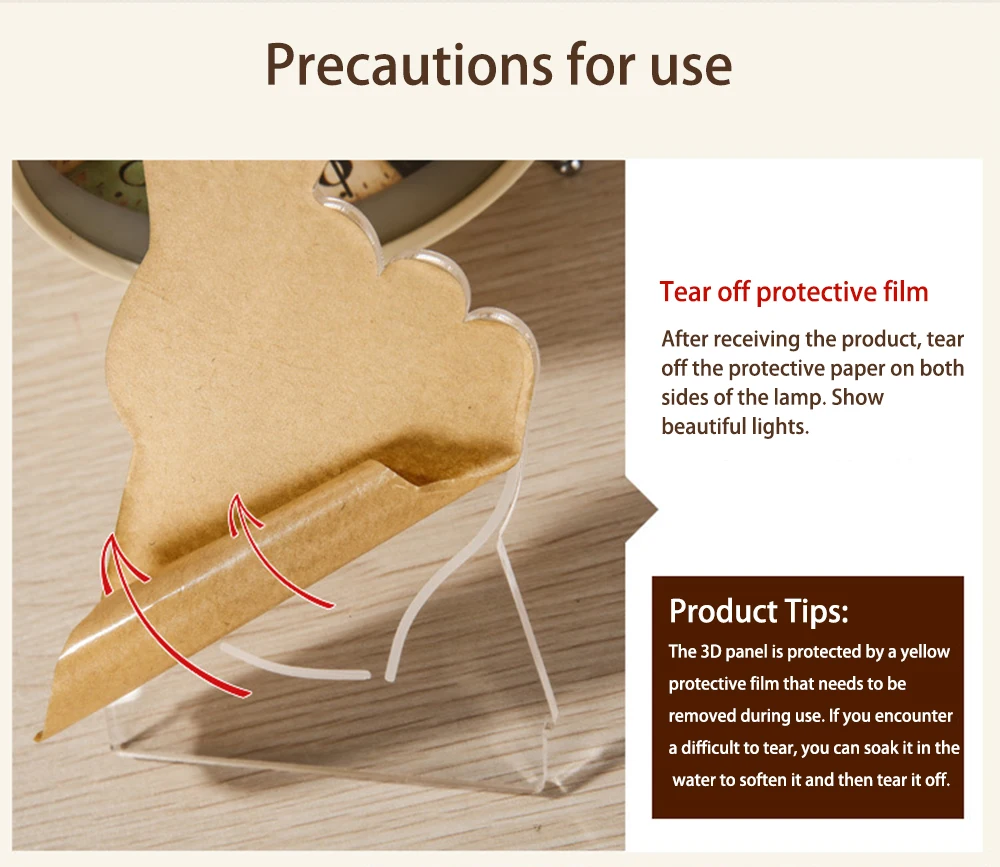 Precautions for use

Tear off protective film

After receiving the product, tear off the protective paper on both sides of the lamp. Show beautiful lights.

Product Tips:

The 3D panel is protected by a yellow protective film that needs to be removed during use. If you encounter a difficult to tear, you can soak it in the water to soften it and then tear it off.